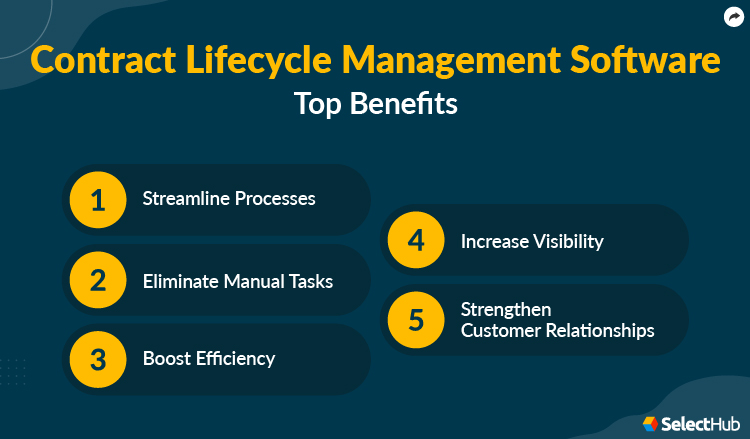 Contract Lifecycle Management Software
Top Benefits

1 Streamline Processes

2 Eliminate Manual Tasks

3 Boost Efficiency

4 Increase Visibility

5 Strengthen Customer Relationships

SelectHub